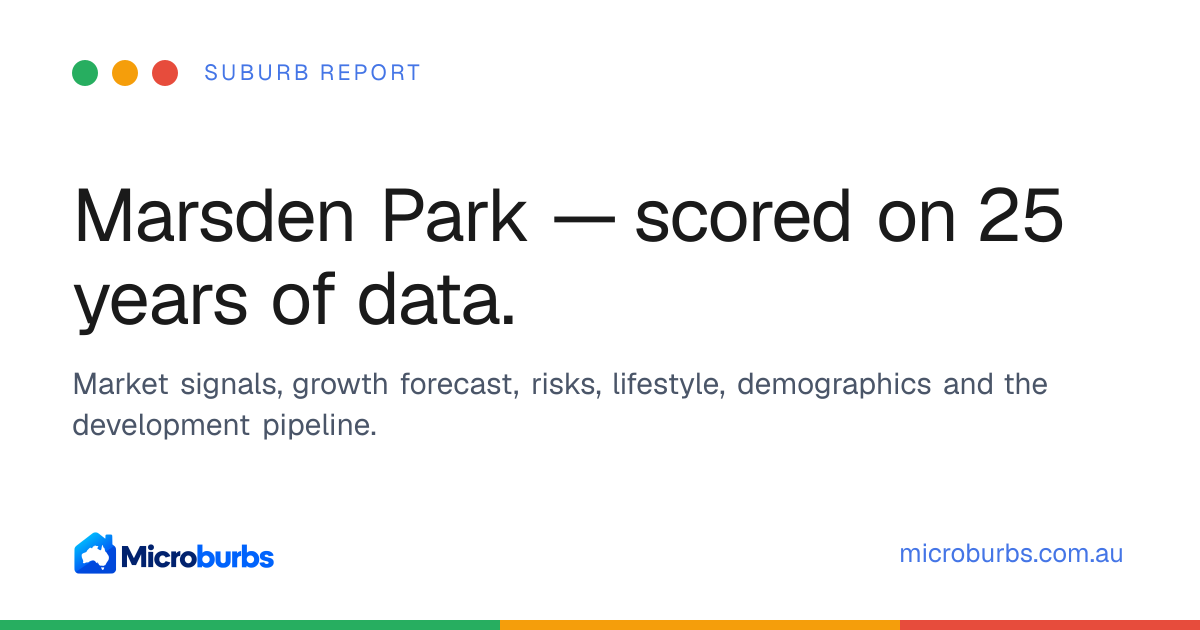 SUBURB REPORT

Marsden Park — scored on 25 years of data.

Market signals, growth forecast, risks, lifestyle, demographics and the development pipeline.

Microburbs

microburbs.com.au